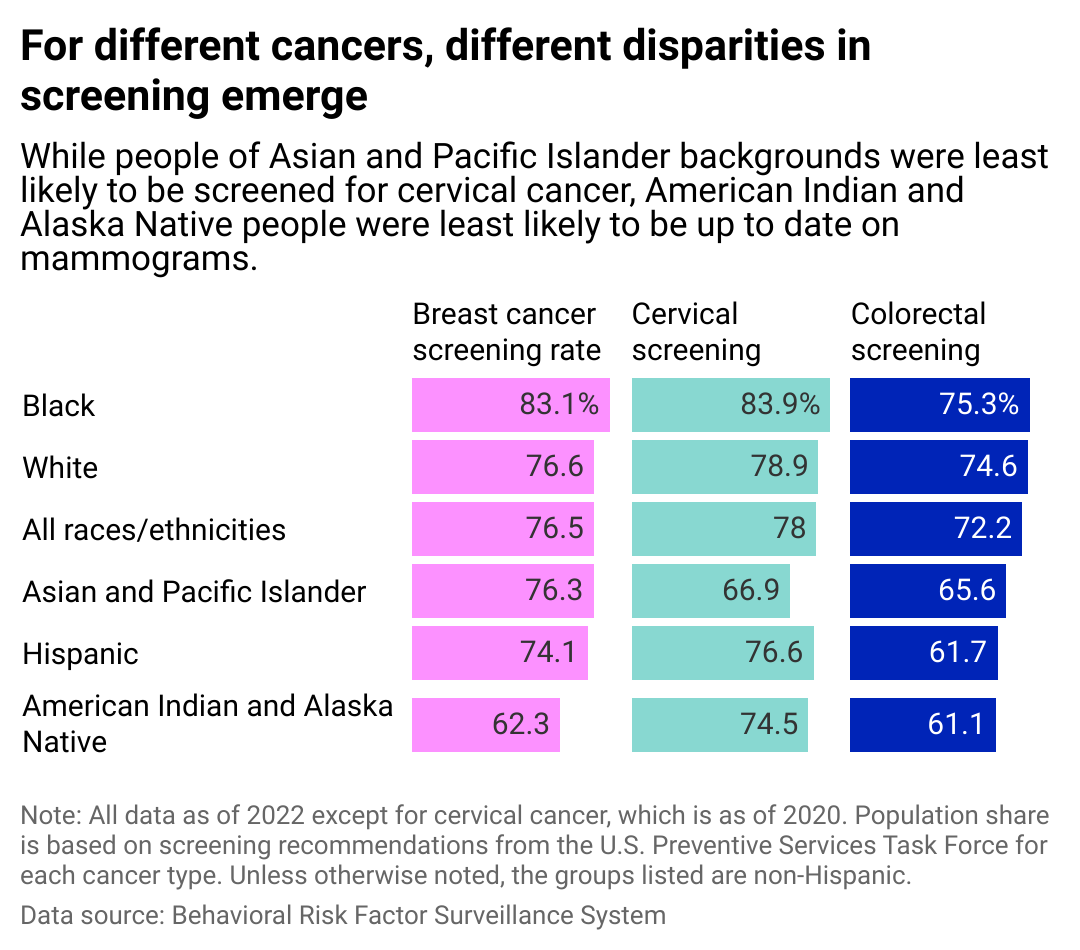 For different cancers, different disparities in screening emerge

While people of Asian and Pacific Islander backgrounds were least likely to be screened for cervical cancer, American Indian and Alaska Native people were least likely to be up to date on mammograms.

| | Breast cancer screening rate | Cervical screening | Colorectal screening |
|---|---|---|---|
| Black | 83.1% | 83.9% | 75.3% |
| White | 76.6 | 78.9 | 74.6 |
| All races/ethnicities | 76.5 | 78 | 72.2 |
| Asian and Pacific Islander | 76.3 | 66.9 | 65.6 |
| Hispanic | 74.1 | 76.6 | 61.7 |
| American Indian and Alaska Native | 62.3 | 74.5 | 61.1 |

Note: All data as of 2022 except for cervical cancer, which is as of 2020. Population share is based on screening recommendations from the U.S. Preventive Services Task Force for each cancer type. Unless otherwise noted, the groups listed are non-Hispanic.

Data source: Behavioral Risk Factor Surveillance System